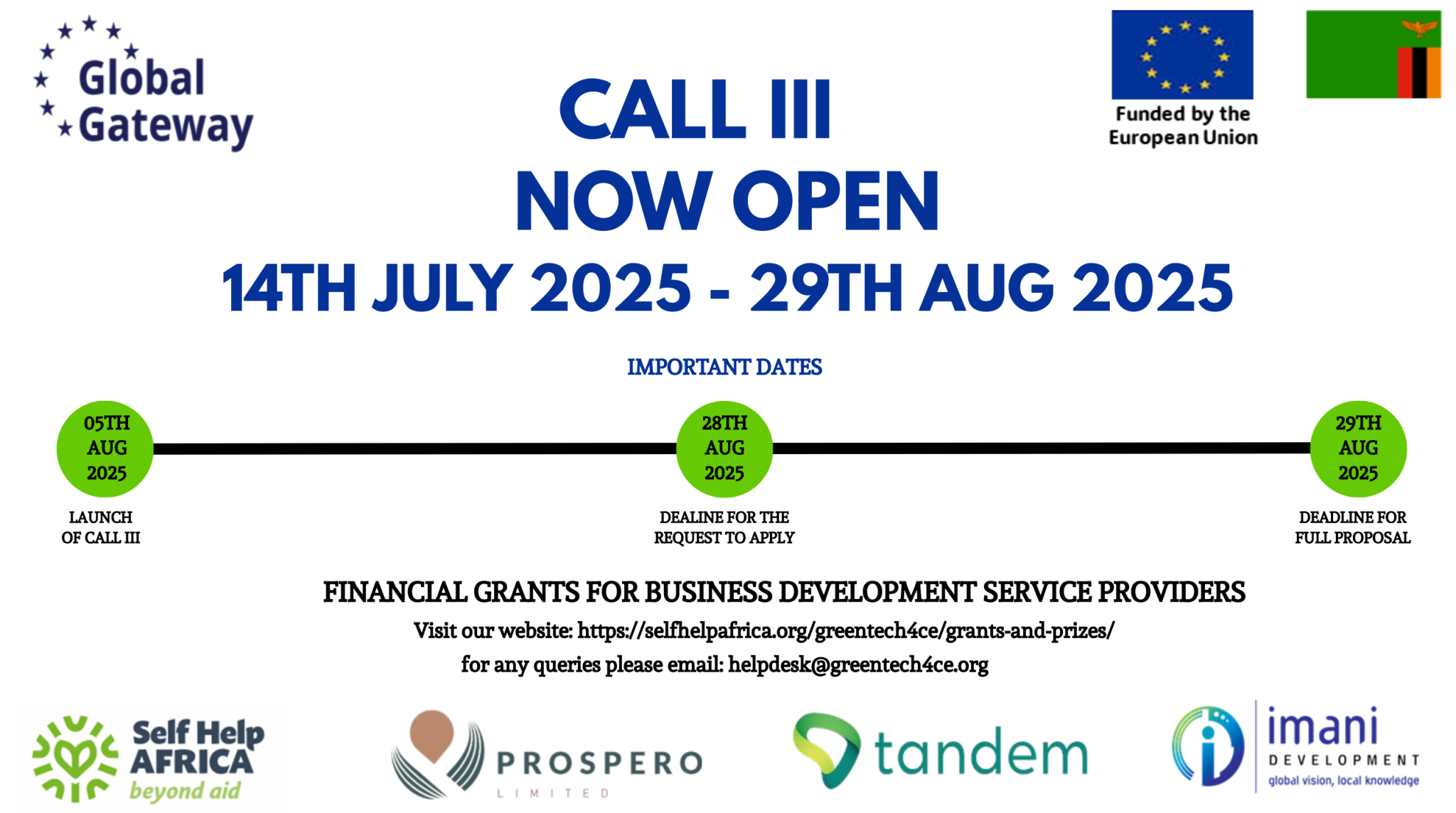 Global Gateway

Funded by the European Union

CALL III
NOW OPEN
14TH JULY 2025 - 29TH AUG 2025

IMPORTANT DATES

05TH AUG 2025
LAUNCH OF CALL III

28TH AUG 2025
DEALINE FOR THE REQUEST TO APPLY

29TH AUG 2025
DEADLINE FOR FULL PROPOSAL

FINANCIAL GRANTS FOR BUSINESS DEVELOPMENT SERVICE PROVIDERS
Visit our website: https://selfhelpafrica.org/greentech4ce/grants-and-prizes/
for any queries please email: helpdesk@greentech4ce.org

Self Help AFRICA beyond aid

PROSPERO LIMITED

tandem

imani DEVELOPMENT global vision, local knowledge